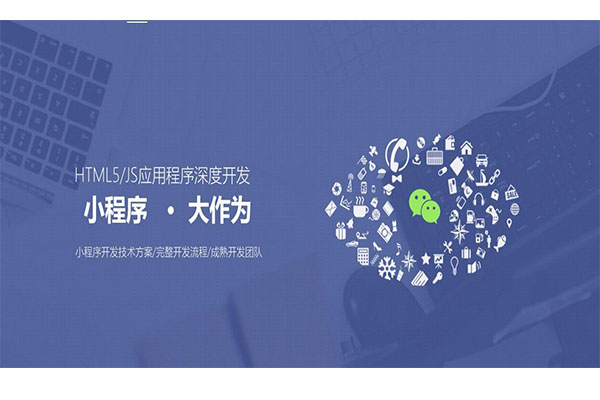 HTML5/JS应用程序深度开发

小程序 · 大作为

小程序开发技术方案/完整开发流程/成熟开发团队